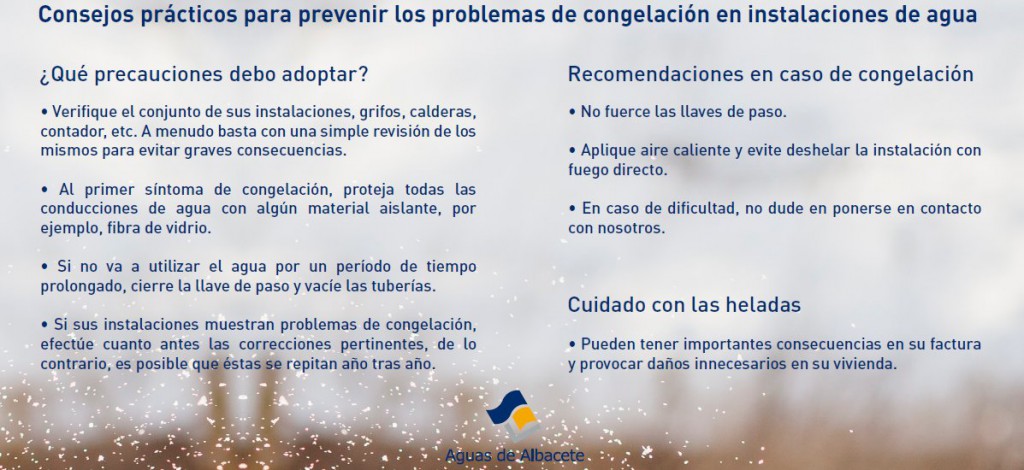 Consejos prácticos para prevenir los problemas de congelación en instalaciones de agua

¿Qué precauciones debo adoptar?

• Verifique el conjunto de sus instalaciones, grifos, calderas, contador, etc. A menudo basta con una simple revisión de los mismos para evitar graves consecuencias.

• Al primer síntoma de congelación, proteja todas las conducciones de agua con algún material aislante, por ejemplo, fibra de vidrio.

• Si no va a utilizar el agua por un período de tiempo prolongado, cierre la llave de paso y vacíe las tuberías.

• Si sus instalaciones muestran problemas de congelación, efectúe cuanto antes las correcciones pertinentes, de lo contrario, es posible que éstas se repitan año tras año.

Recomendaciones en caso de congelación

• No fuerce las llaves de paso.

• Aplique aire caliente y evite deshelar la instalación con fuego directo.

• En caso de dificultad, no dude en ponerse en contacto con nosotros.

Cuidado con las heladas

• Pueden tener importantes consecuencias en su factura y provocar daños innecesarios en su vivienda.

Aguas de Albacete